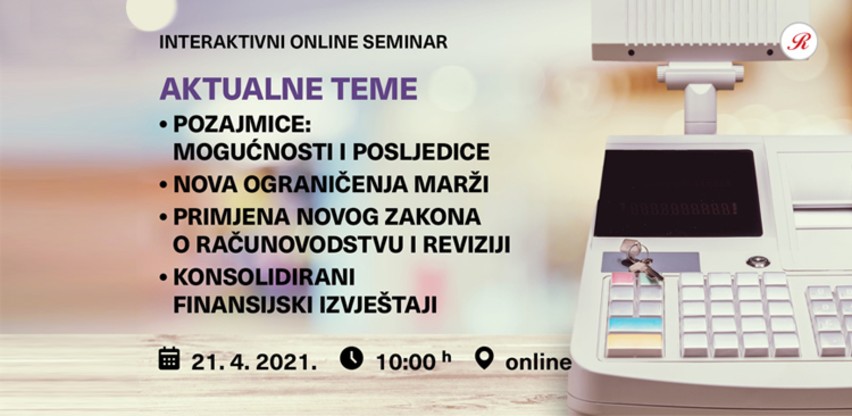 INTERAKTIVNI ONLINE SEMINAR

AKTUALNE TEME

• POZAJMICE: MOGUĆNOSTI I POSLJEDICE
• NOVA OGRANIČENJA MARŽI
• PRIMJENA NOVOG ZAKONA O RAČUNOVODSTVU I REVIZIJI
• KONSOLIDIRANI FINANSIJSKI IZVJEŠTAJI

21. 4. 2021. 10:00 h online

R